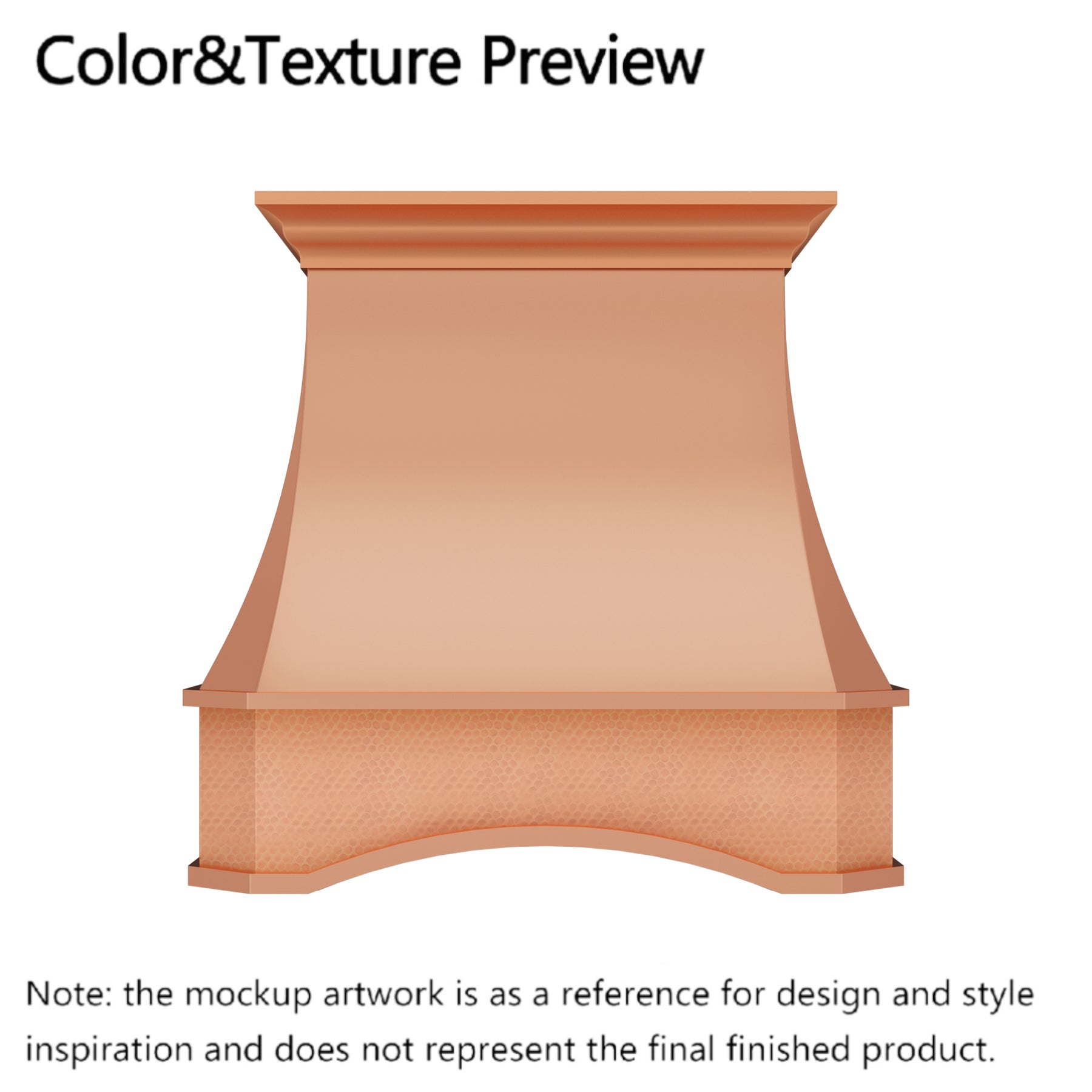 Color&Texture Preview

Note: the mockup artwork is as a reference for design and style inspiration and does not represent the final finished product.